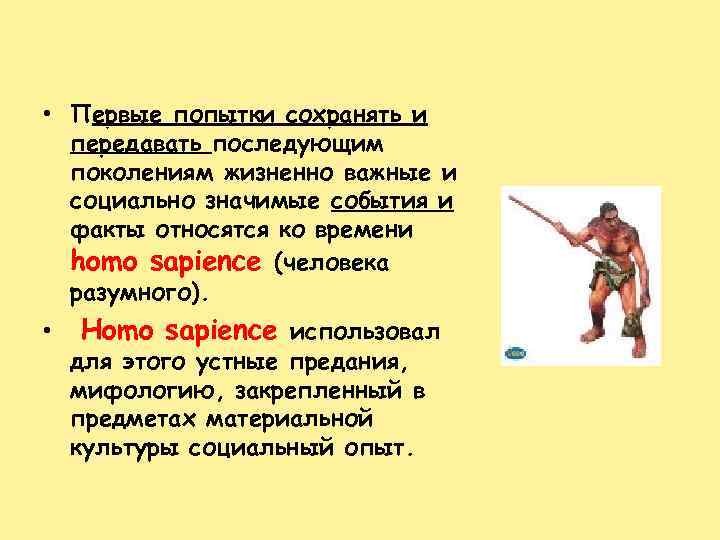 • Первые попытки сохранять и передавать последующим поколениям жизненно важные и социально значимые события и факты относятся ко времени homo sapience (человека разумного).

• Homo sapience использовал для этого устные предания, мифологию, закрепленный в предметах материальной культуры социальный опыт.